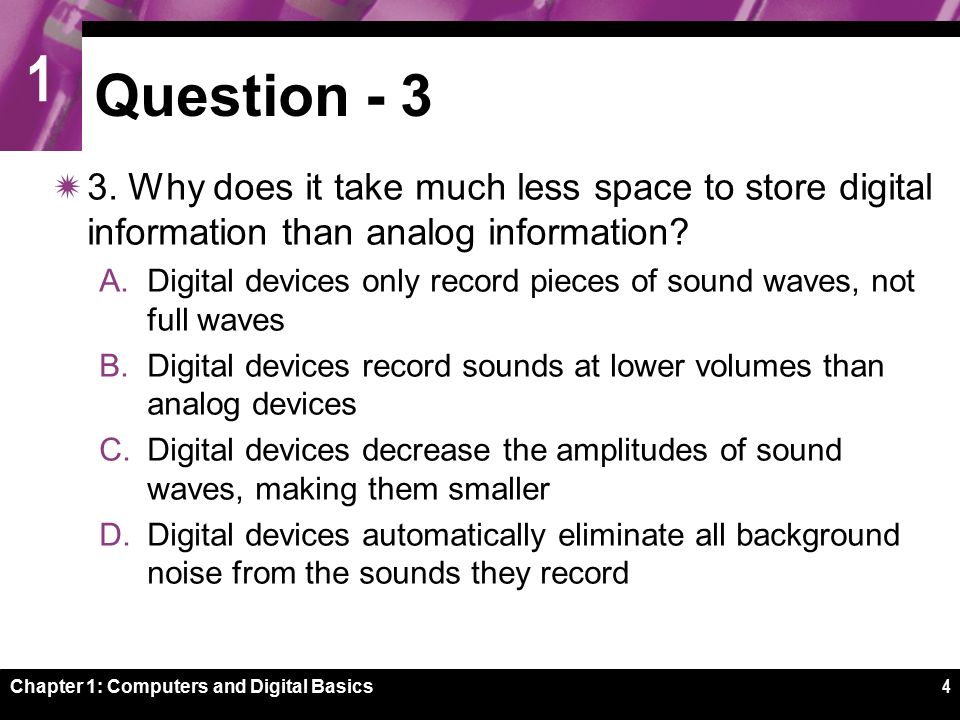 1

Question - 3

3. Why does it take much less space to store digital information than analog information?

A. Digital devices only record pieces of sound waves, not full waves

B. Digital devices record sounds at lower volumes than analog devices

C. Digital devices decrease the amplitudes of sound waves, making them smaller

D. Digital devices automatically eliminate all background noise from the sounds they record

Chapter 1: Computers and Digital Basics

4